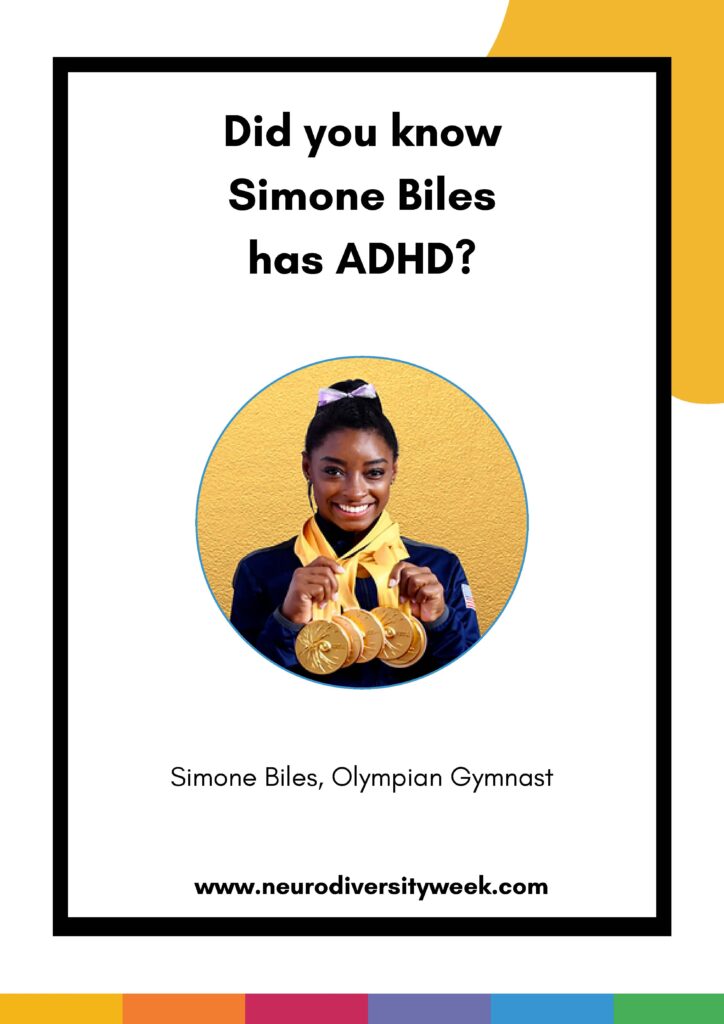 Did you know Simone Biles has ADHD?

Simone Biles, Olympian Gymnast

www.neurodiversityweek.com